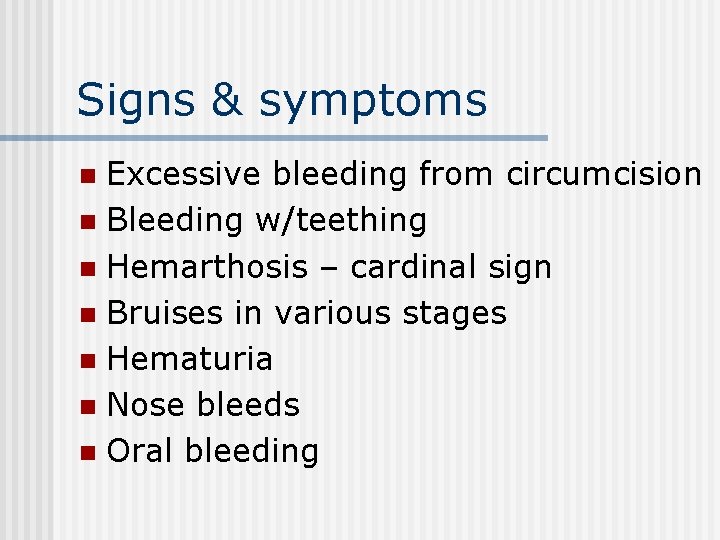 Signs & symptoms

- Excessive bleeding from circumcision
- Bleeding w/teething
- Hemarthosis – cardinal sign
- Bruises in various stages
- Hematuria
- Nose bleeds
- Oral bleeding